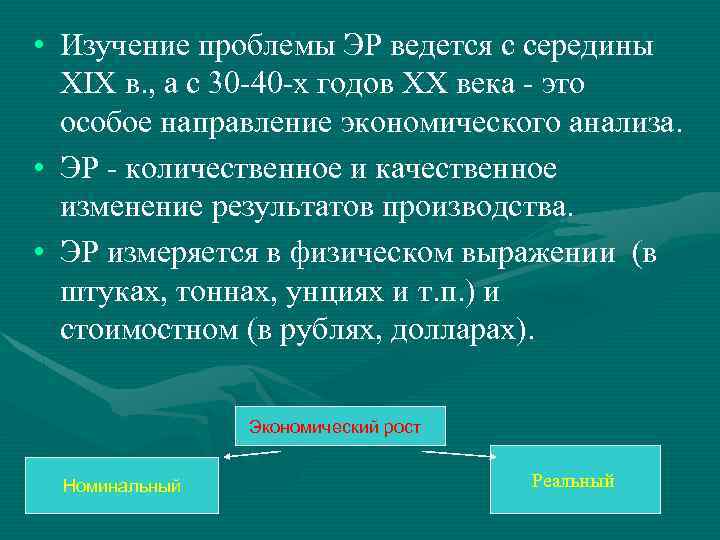 • Изучение проблемы ЭР ведется с середины XIX в., а с 30-40-х годов XX века - это особое направление экономического анализа.

• ЭР - количественное и качественное изменение результатов производства.

• ЭР измеряется в физическом выражении (в штуках, тоннах, унциях и т.п.) и стоимостном (в рублях, долларах).

Экономический рост

Номинальный

Реальный